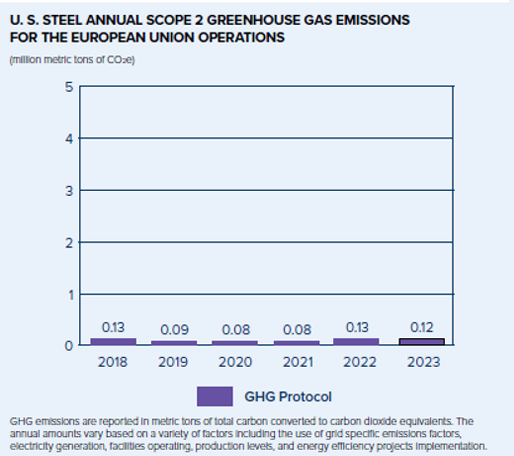 U. S. STEEL ANNUAL SCOPE 2 GREENHOUSE GAS EMISSIONS FOR THE EUROPEAN UNION OPERATIONS

(million metric tons of $CO_2e$)

5
4
3
2
1
0

0.13
0.09
0.08
0.08
0.13
0.12

2018
2019
2020
2021
2022
2023

GHG Protocol

GHG emissions are reported in metric tons of total carbon converted to carbon dioxide equivalents. The annual amounts vary based on a variety of factors including the use of grid specific emissions factors, electricity generation, facilities operating, production levels, and energy efficiency projects implementation.